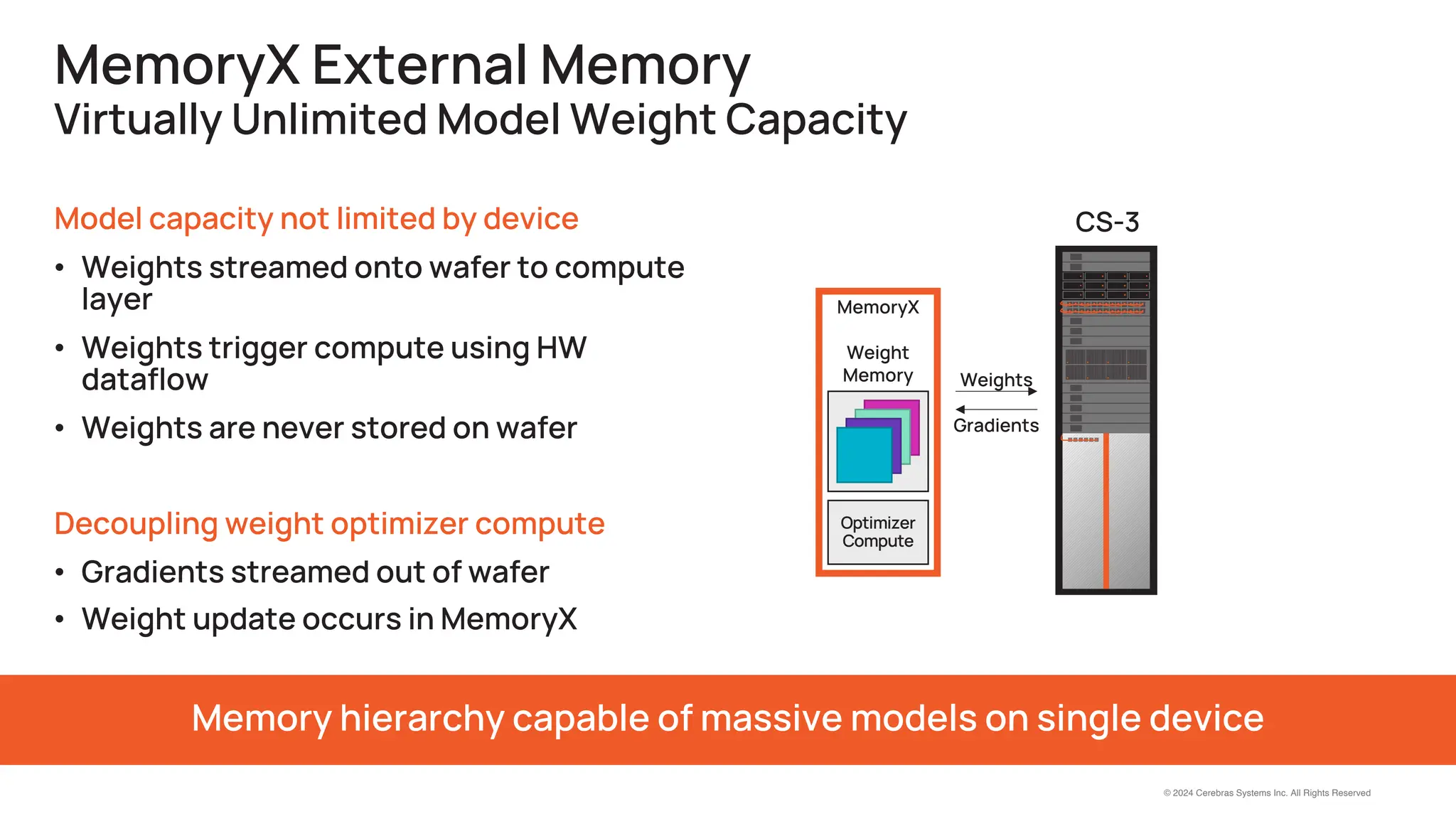 MemoryX External Memory
Virtually Unlimited Model Weight Capacity

Model capacity not limited by device
• Weights streamed onto wafer to compute layer
• Weights trigger compute using HW dataflow
• Weights are never stored on wafer

Decoupling weight optimizer compute
• Gradients streamed out of wafer
• Weight update occurs in MemoryX

MemoryX
Weight Memory
Optimizer Compute

Weights
Gradients

CS-3

Memory hierarchy capable of massive models on single device

© 2024 Cerebras Systems Inc. All Rights Reserved